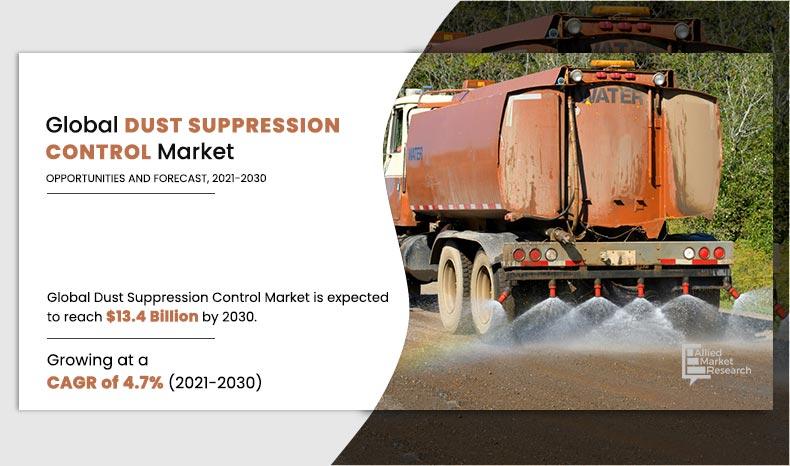 Global DUST SUPPRESSION CONTROL Market

OPPORTUNITIES AND FORECAST, 2021-2030

Global Dust Suppression Control Market is expected to reach $13.4 Billion by 2030.

Growing at a CAGR of 4.7% (2021-2030)

WATER

WATER

Allied Market Research